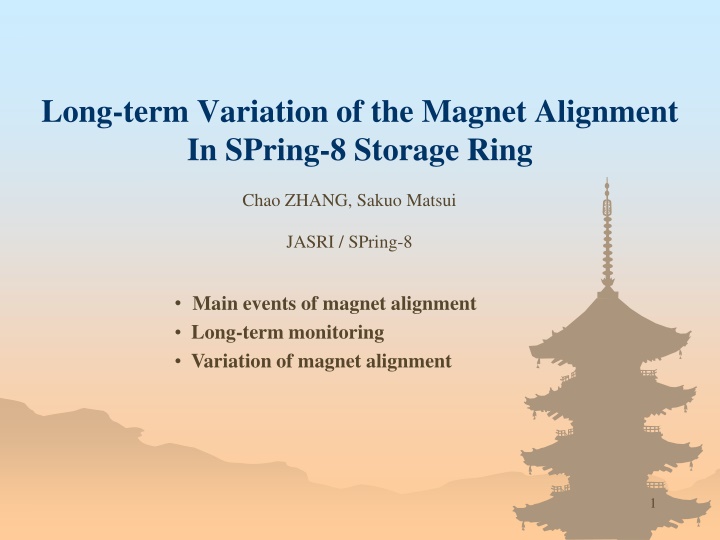 Long-term Variation of the Magnet Alignment In SPring-8 Storage Ring

Chao ZHANG, Sakuo Matsui

JASRI / SPring-8

• Main events of magnet alignment
• Long-term monitoring
• Variation of magnet alignment

1